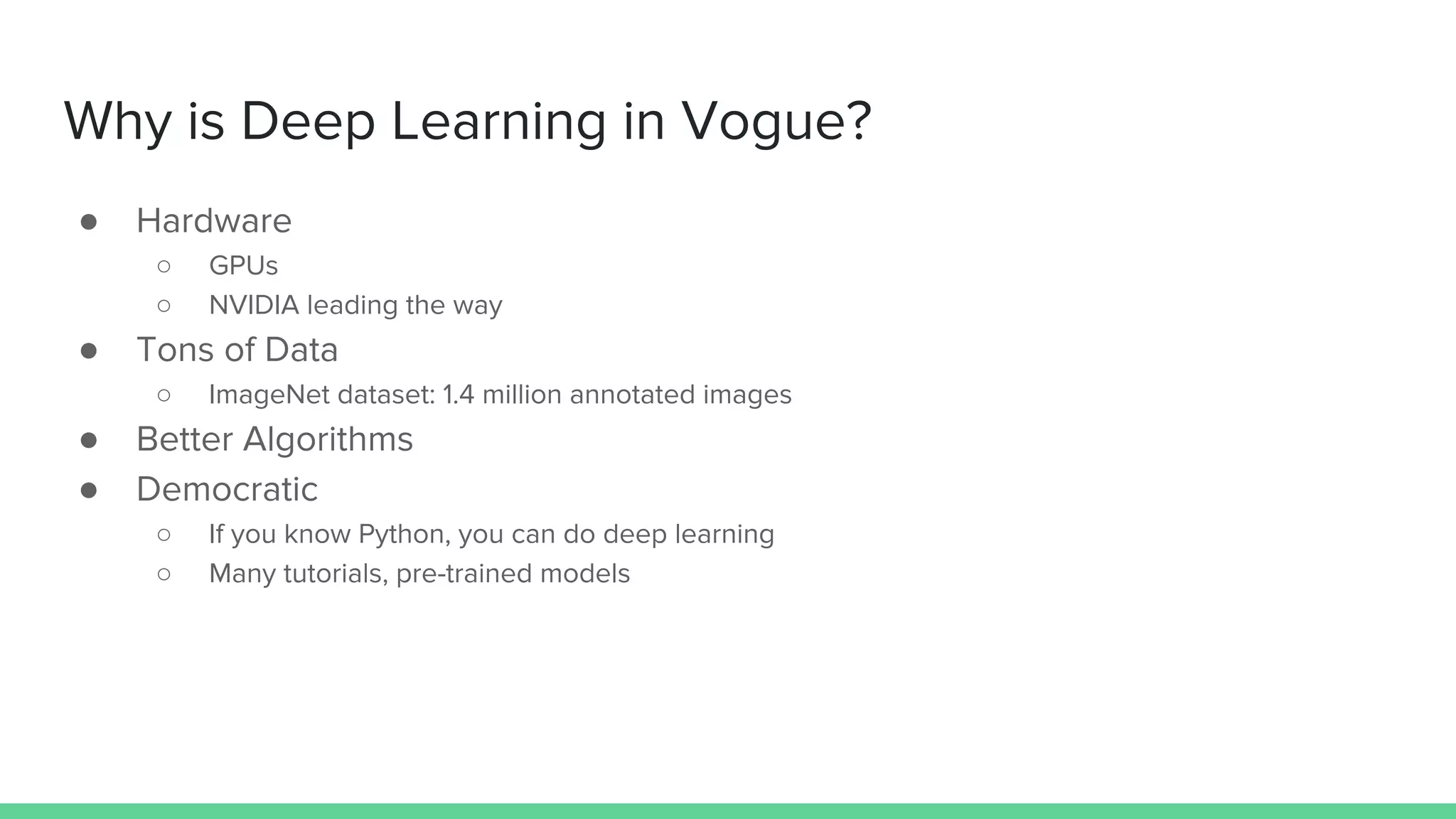 Why is Deep Learning in Vogue?

● Hardware
  ○ GPUs
  ○ NVIDIA leading the way
● Tons of Data
  ○ ImageNet dataset: 1.4 million annotated images
● Better Algorithms
● Democratic
  ○ If you know Python, you can do deep learning
  ○ Many tutorials, pre-trained models